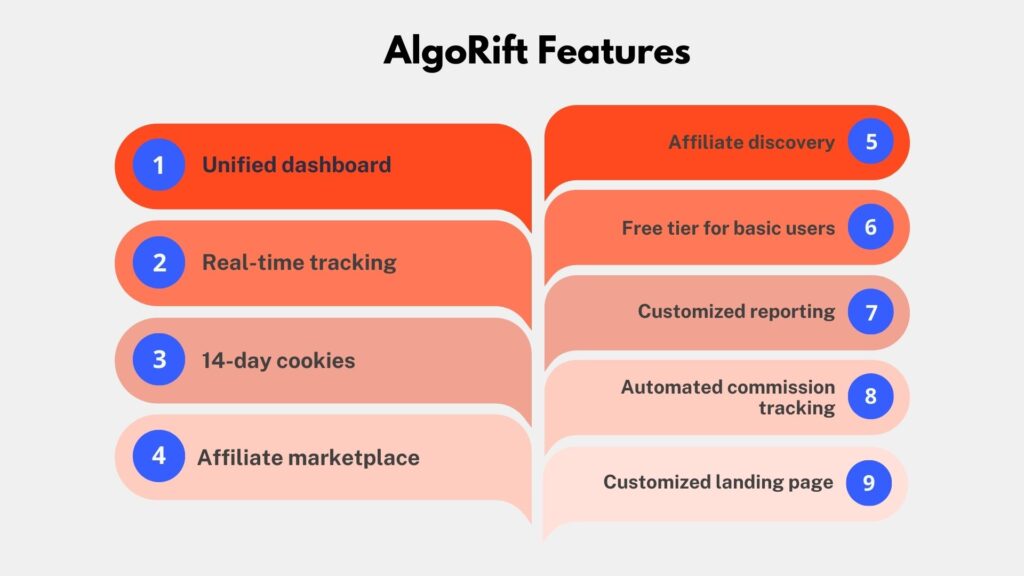 AlgoRift Features

1 Unified dashboard

2 Real-time tracking

3 14-day cookies

4 Affiliate marketplace

Affiliate discovery 5

Free tier for basic users 6

Customized reporting 7

Automated commission tracking 8

Customized landing page 9